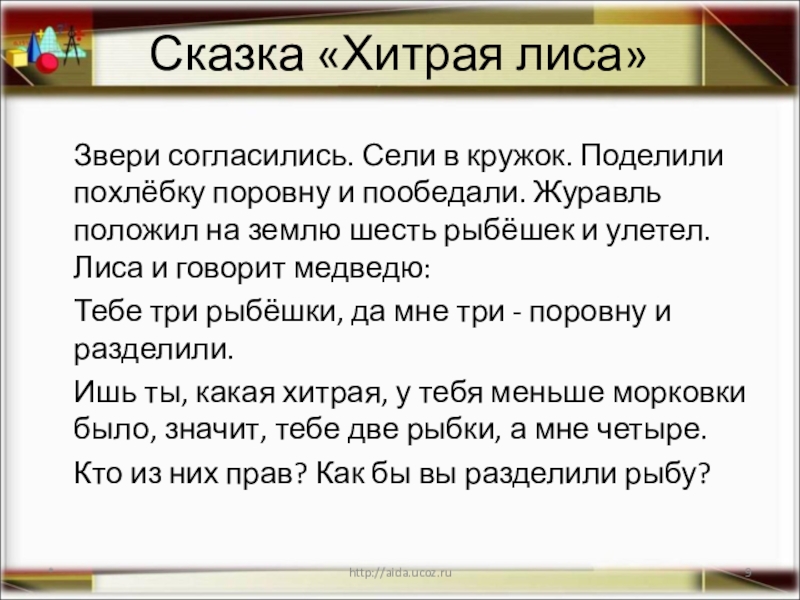 Сказка «Хитрая лиса»

Звери согласились. Сели в кружок. Поделили похлёбку поровну и пообедали. Журавль положил на землю шесть рыбёшек и улетел. Лиса и говорит медведю:

Тебе три рыбёшки, да мне три - поровну и разделили.

Ишь ты, какая хитрая, у тебя меньше морковки было, значит, тебе две рыбки, а мне четыре.

Кто из них прав? Как бы вы разделили рыбу?

http://aida.ucoz.ru

9